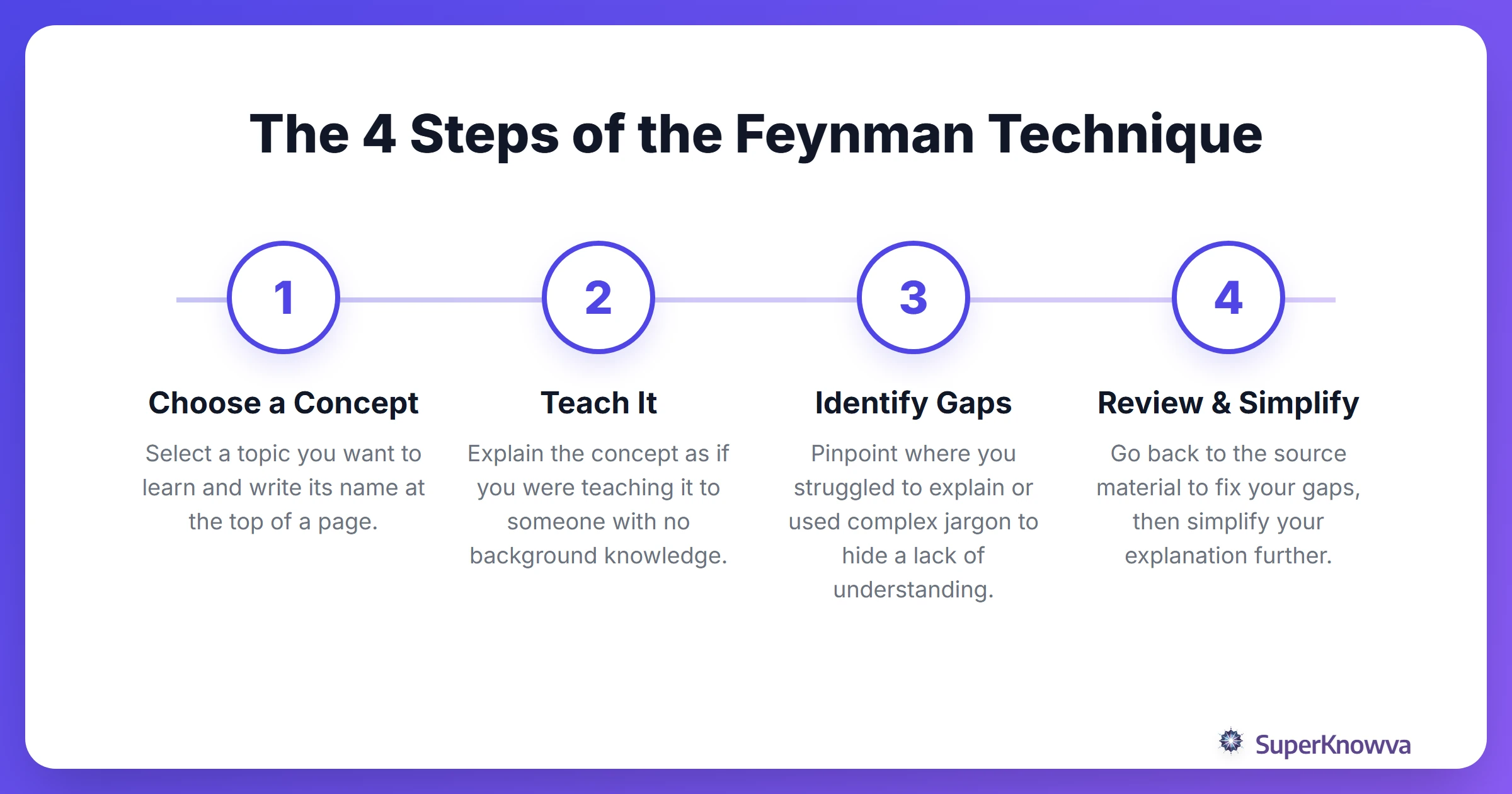 The 4 Steps of the Feynman Technique

1

Choose a Concept

Select a topic you want to learn and write its name at the top of a page.

2

Teach It

Explain the concept as if you were teaching it to someone with no background knowledge.

3

Identify Gaps

Pinpoint where you struggled to explain or used complex jargon to hide a lack of understanding.

4

Review & Simplify

Go back to the source material to fix your gaps, then simplify your explanation further.

SuperKnowva